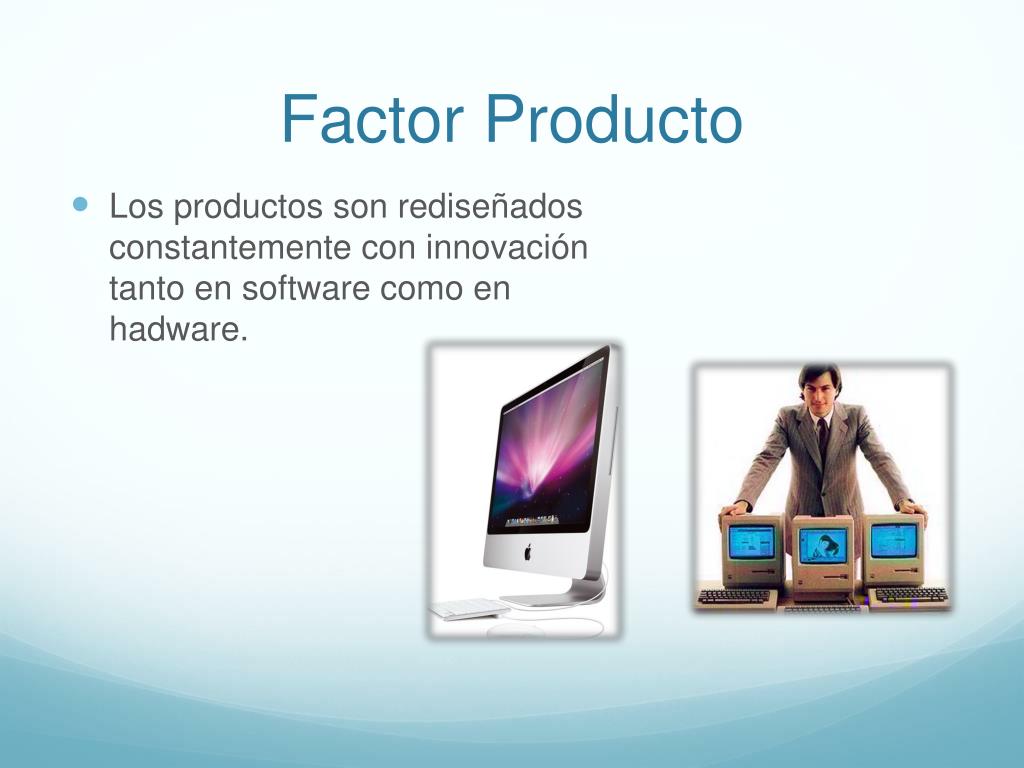 Factor Producto

Los productos son rediseñados constantemente con innovación tanto en software como en hadware.